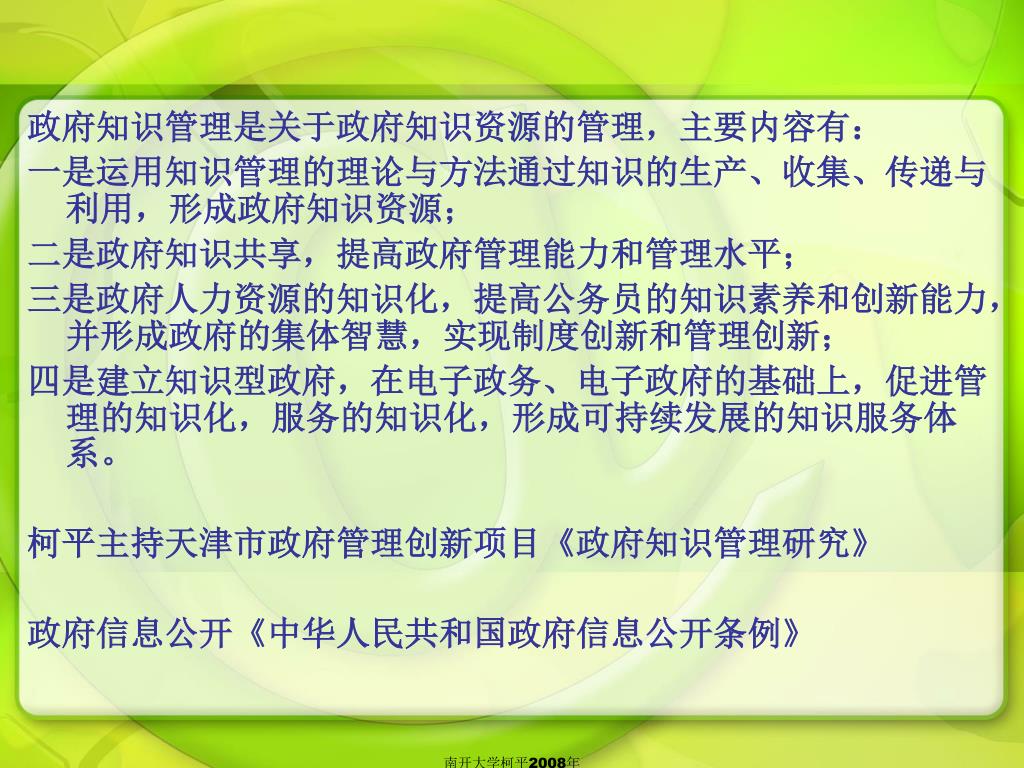 政府知识管理是关于政府知识资源的管理，主要内容有：
一是运用知识管理的理论与方法通过知识的生产、收集、传递与利用，形成政府知识资源；
二是政府知识共享，提高政府管理能力和管理水平；
三是政府人力资源的知识化，提高公务员的知识素养和创新能力，并形成政府的集体智慧，实现制度创新和管理创新；
四是建立知识型政府，在电子政务、电子政府的基础上，促进管理的知识化，服务的知识化，形成可持续发展的知识服务体系。

柯平主持天津市政府管理创新项目《政府知识管理研究》

政府信息公开《中华人民共和国政府信息公开条例》

南开大学柯平2008年